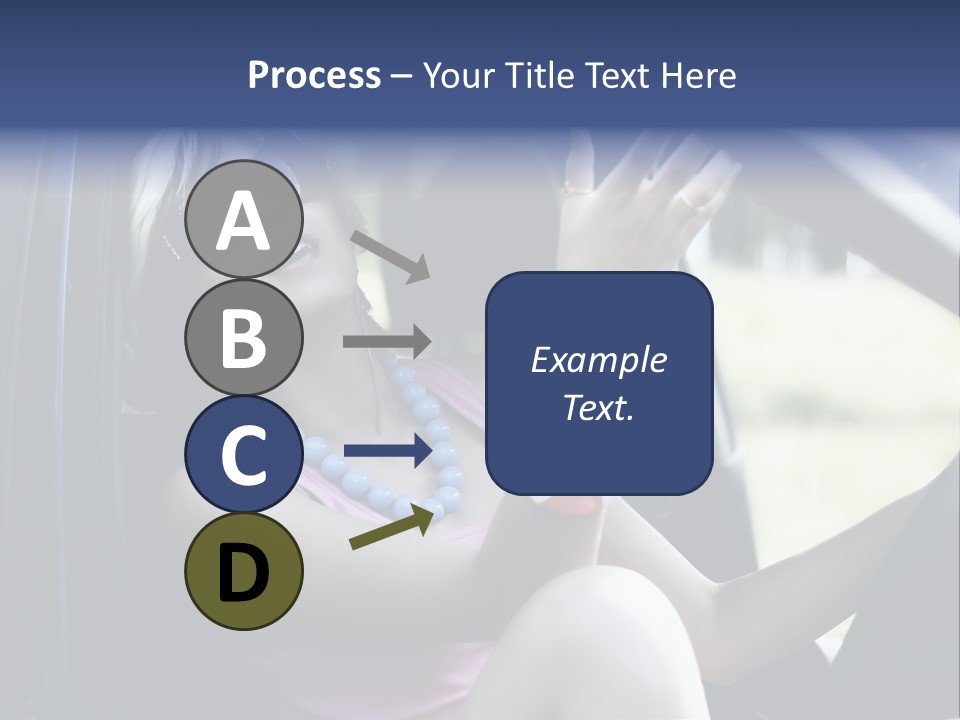 Process – Your Title Text Here

A

B

C

D

Example Text.